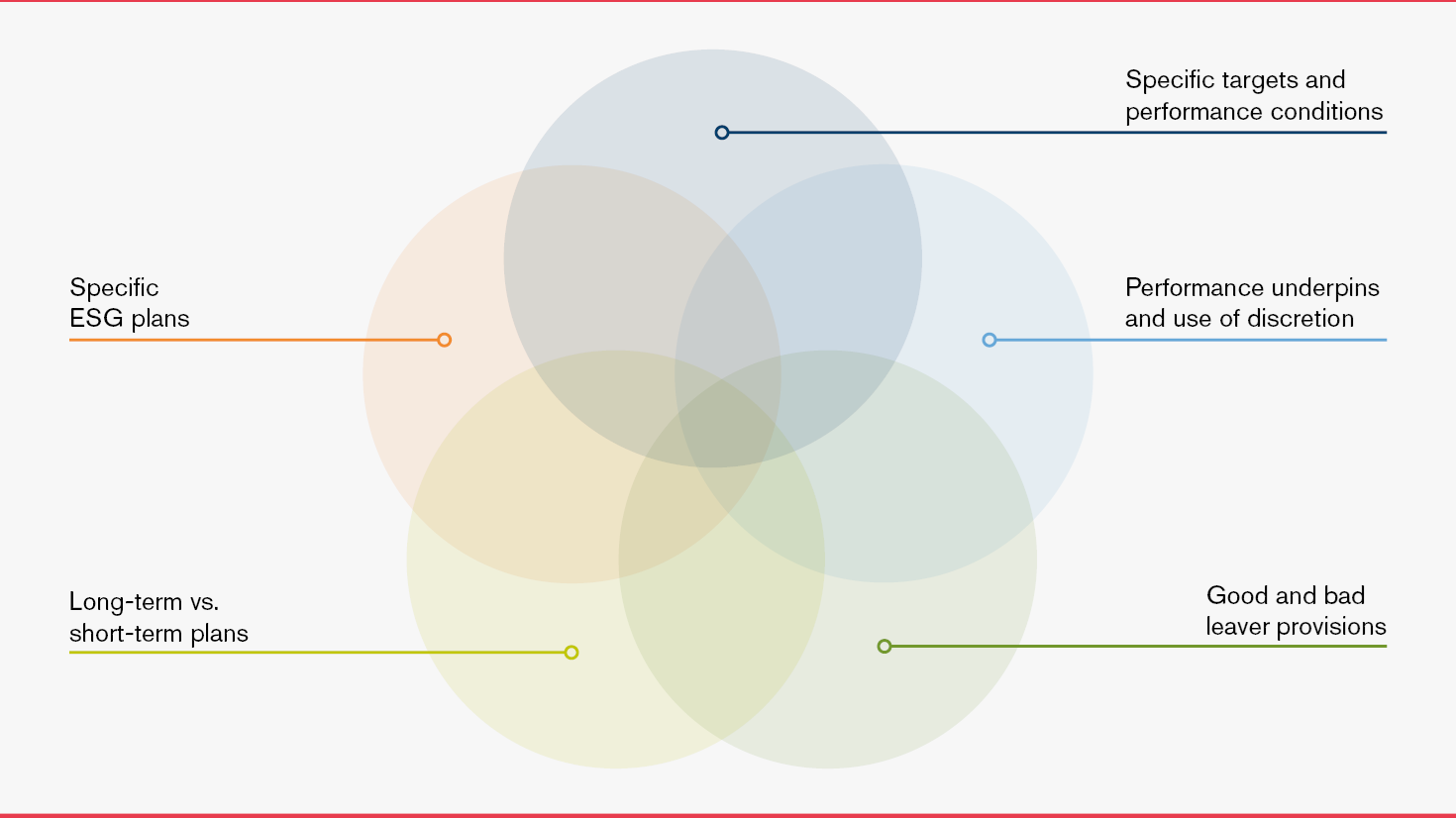 Specific targets and performance conditions

Specific ESG plans

Performance underpins and use of discretion

Long-term vs. short-term plans

Good and bad leaver provisions